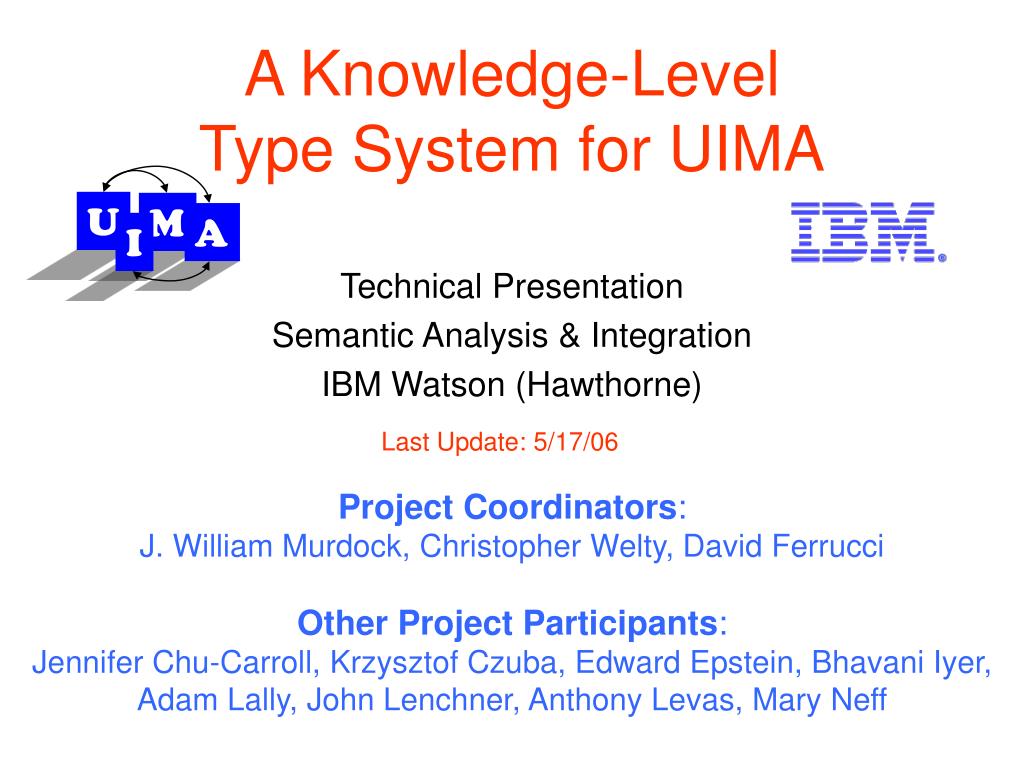 A Knowledge-Level Type System for UIMA

U I M A

IBM®

Technical Presentation
Semantic Analysis & Integration
IBM Watson (Hawthorne)

Last Update: 5/17/06

Project Coordinators:
J. William Murdock, Christopher Welty, David Ferrucci

Other Project Participants:
Jennifer Chu-Carroll, Krzysztof Czuba, Edward Epstein, Bhavani Iyer, Adam Lally, John Lenchner, Anthony Levas, Mary Neff